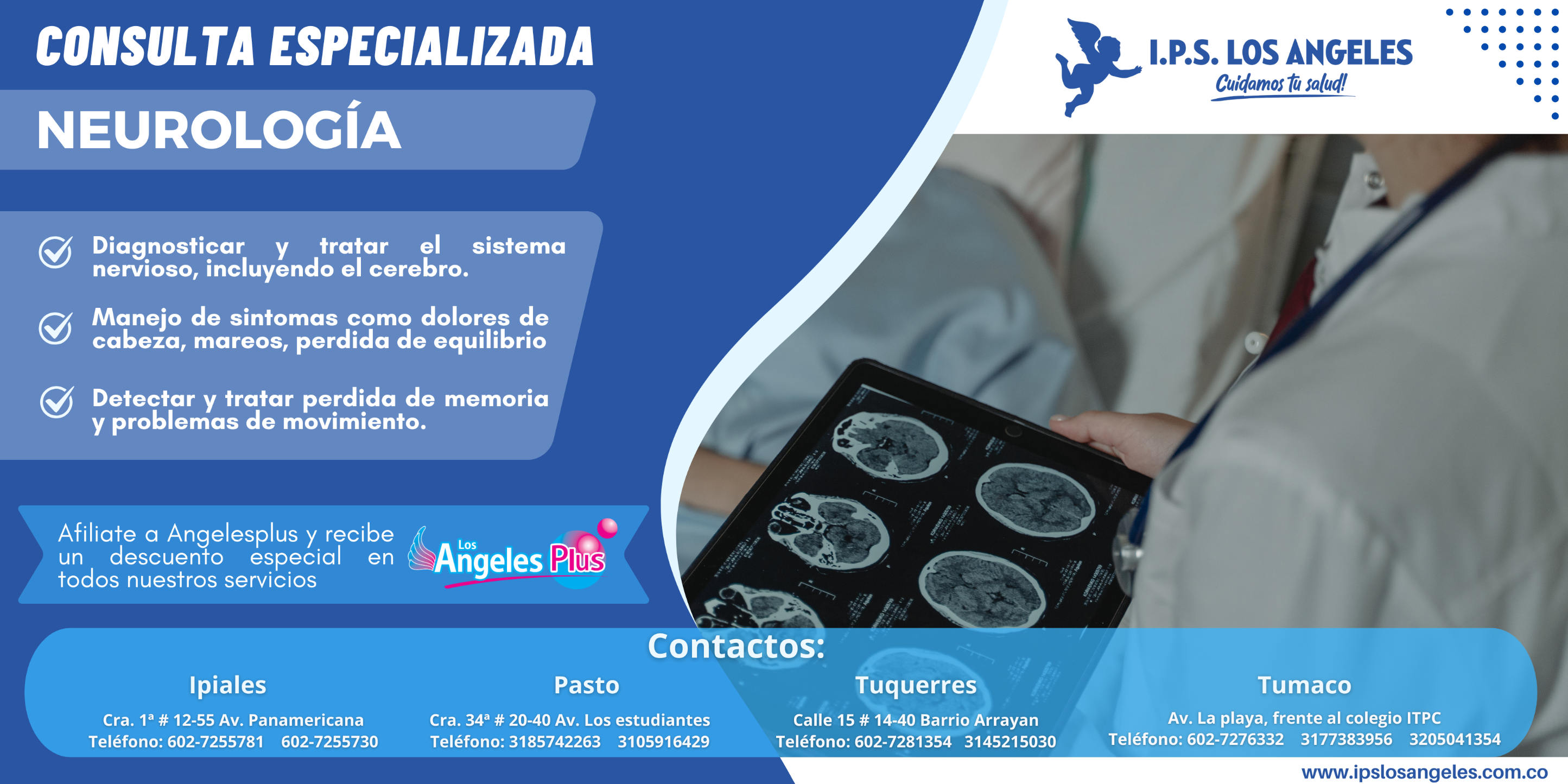 CONSULTA ESPECIALIZADA

NEUROLOGÍA

I.P.S. LOS ANGELES
Cuidamos tu salud!

Diagnosticar y tratar el sistema nervioso, incluyendo el cerebro.

Manejo de sintomas como dolores de cabeza, mareos, perdida de equilibrio

Detectar y tratar perdida de memoria y problemas de movimiento.

Afiliate a Angelesplus y recibe un descuento especial en todos nuestros servicios

Los Angeles Plus

Contactos:

Ipiales
Cra. 1ª # 12-55 Av. Panamericana
Teléfono: 602-7255781 602-7255730

Pasto
Cra. 34ª # 20-40 Av. Los estudiantes
Teléfono: 3185742263 3105916429

Tuquerres
Calle 15 # 14-40 Barrio Arrayan
Teléfono: 602-7281354 3145215030

Tumaco
Av. La playa, frente al colegio ITPC
Teléfono: 602-7276332 3177383956 3205041354

www.ipslosangeles.com.co